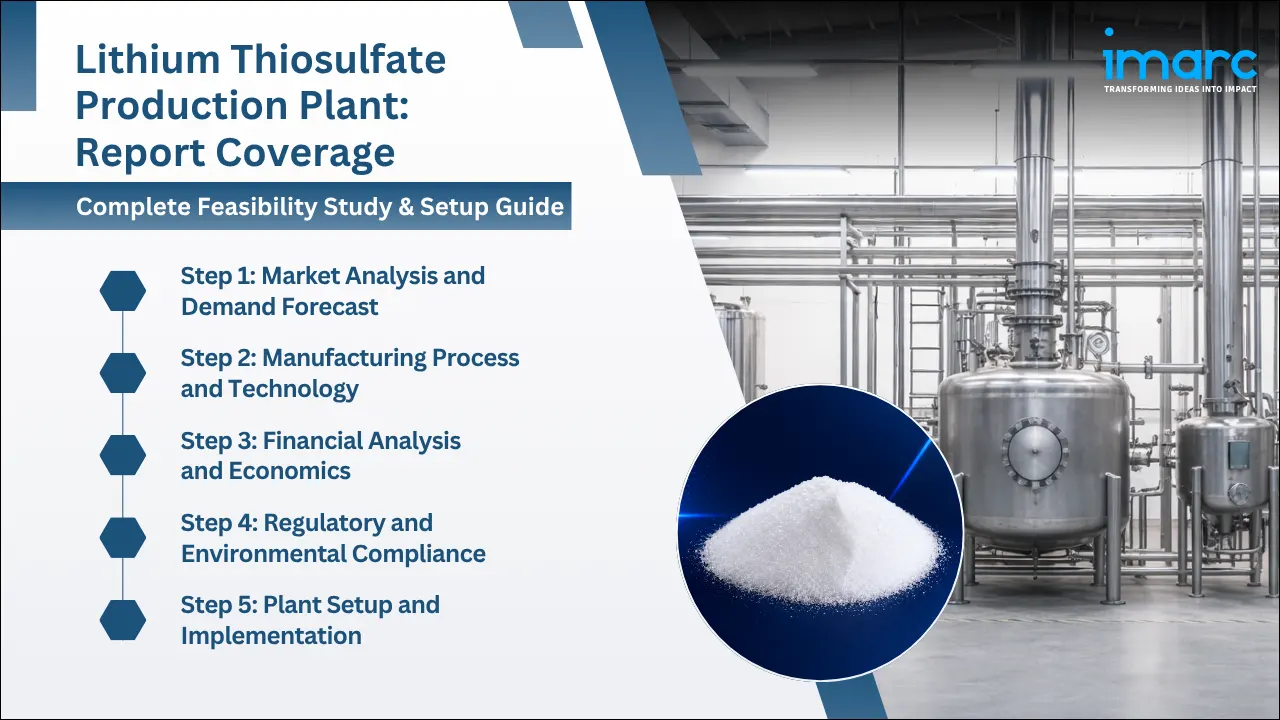 Lithium Thiosulfate Production Plant: Report Coverage

Complete Feasibility Study & Setup Guide

Step 1: Market Analysis and Demand Forecast

Step 2: Manufacturing Process and Technology

Step 3: Financial Analysis and Economics

Step 4: Regulatory and Environmental Compliance

Step 5: Plant Setup and Implementation

imarc
TRANSFORMING IDEAS INTO IMPACT